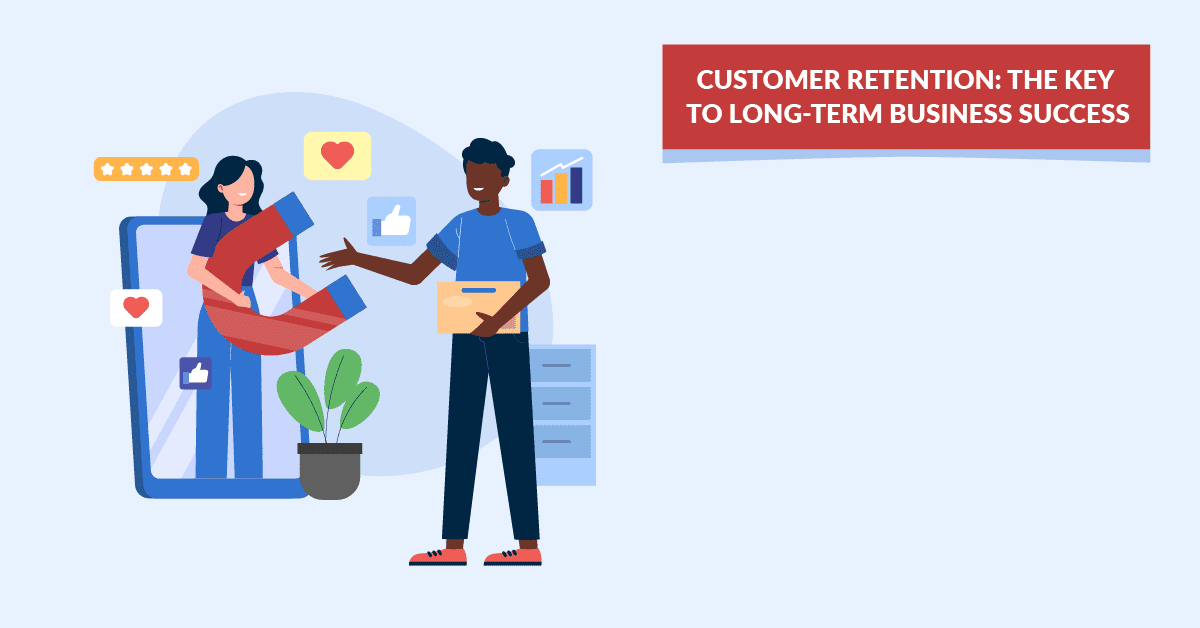 CUSTOMER RETENTION: THE KEY TO LONG-TERM BUSINESS SUCCESS